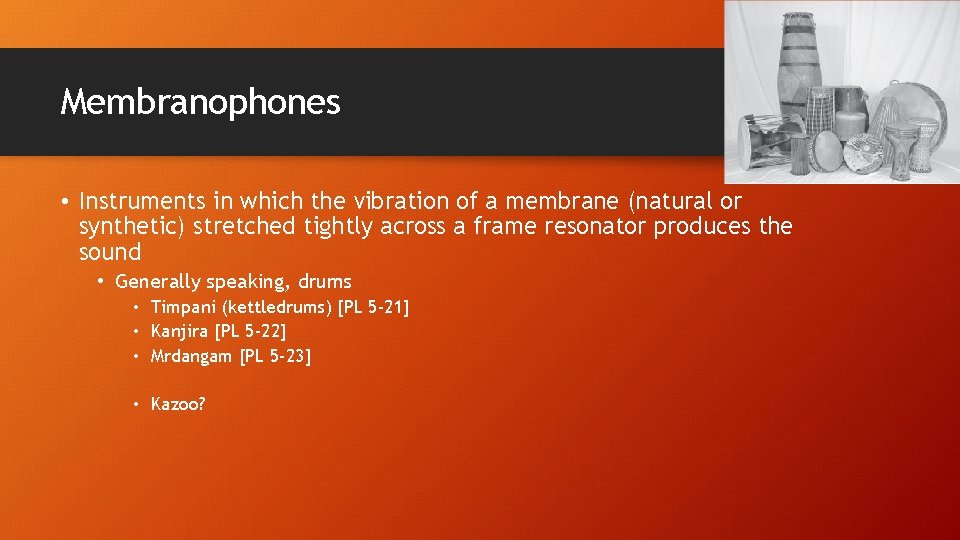 Membranophones

• Instruments in which the vibration of a membrane (natural or synthetic) stretched tightly across a frame resonator produces the sound
  • Generally speaking, drums
    • Timpani (kettledrums) [PL 5-21]
    • Kanjira [PL 5-22]
    • Mrdangam [PL 5-23]

    • Kazoo?